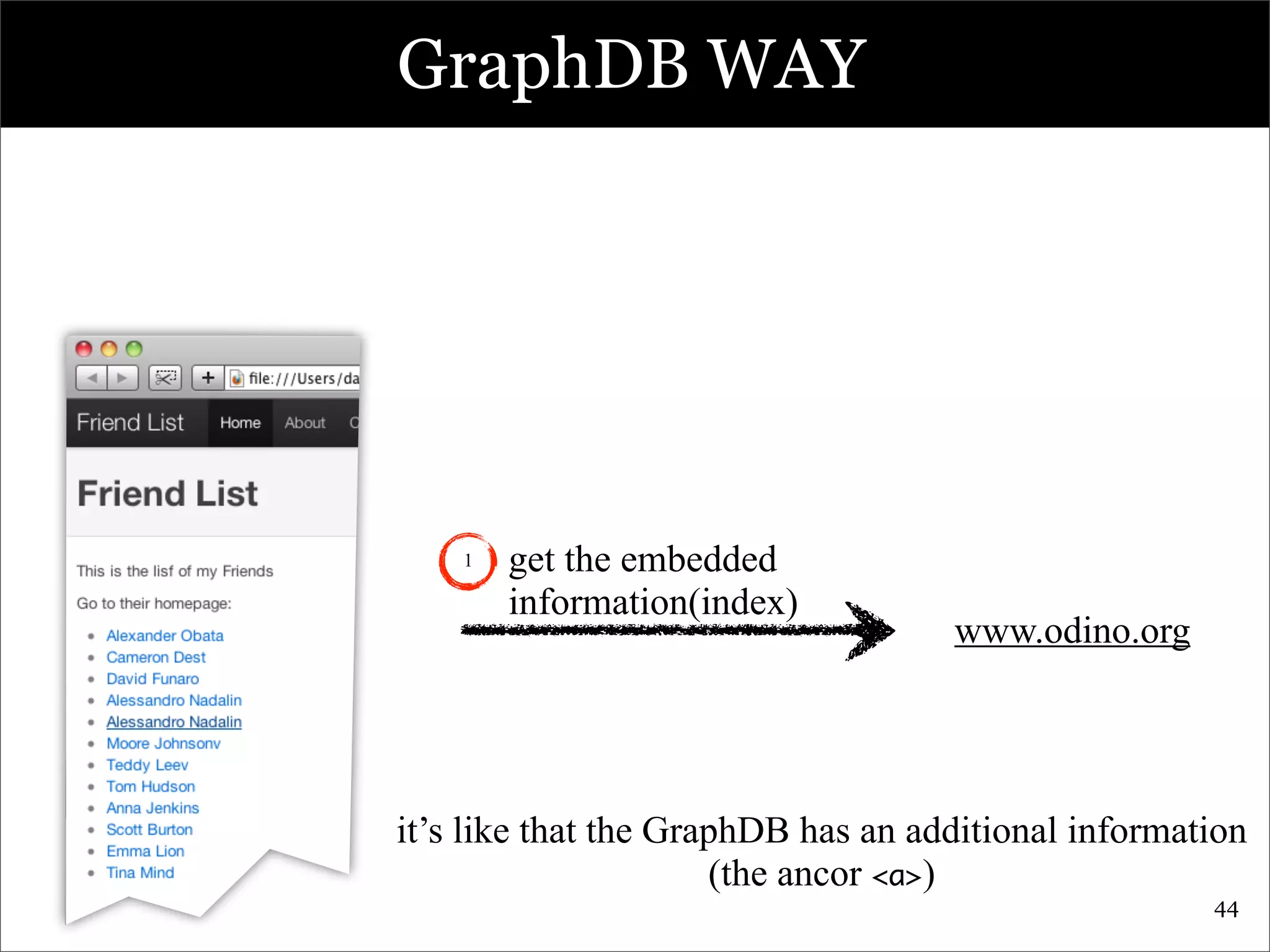 GraphDB WAY

file:///Users/da

Friend List Home About C

Friend List

This is the lisf of my Friends

Go to their homepage:

- Alexander Obata
- Cameron Dest
- David Funaro
- Alessandro Nadalin
- Alessandro Nadalin
- Moore Johnsonv
- Teddy Leev
- Tom Hudson
- Anna Jenkins
- Scott Burton
- Emma Lion
- Tina Mind

1 get the embedded information(index)

www.odino.org

it’s like that the GraphDB has an additional information (the ancor <a>)

44